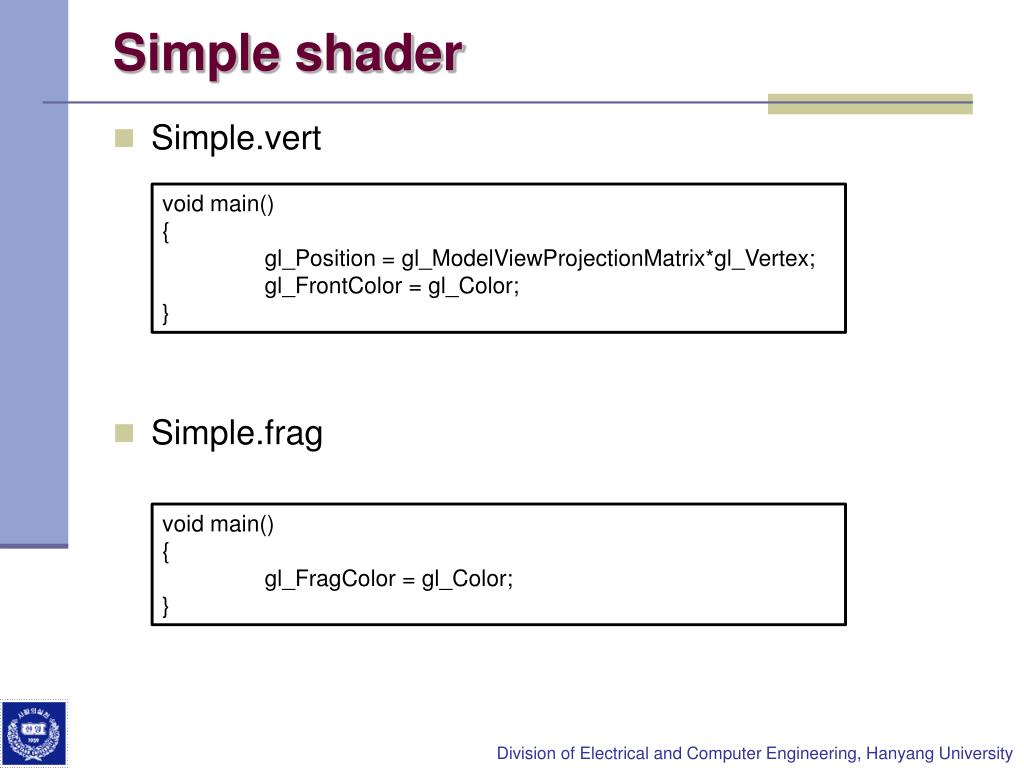 Simple shader

Simple.vert

void main()
{
gl_Position = gl_ModelViewProjectionMatrix*gl_Vertex;
gl_FrontColor = gl_Color;
}

Simple.frag

void main()
{
gl_FragColor = gl_Color;
}

Division of Electrical and Computer Engineering, Hanyang University